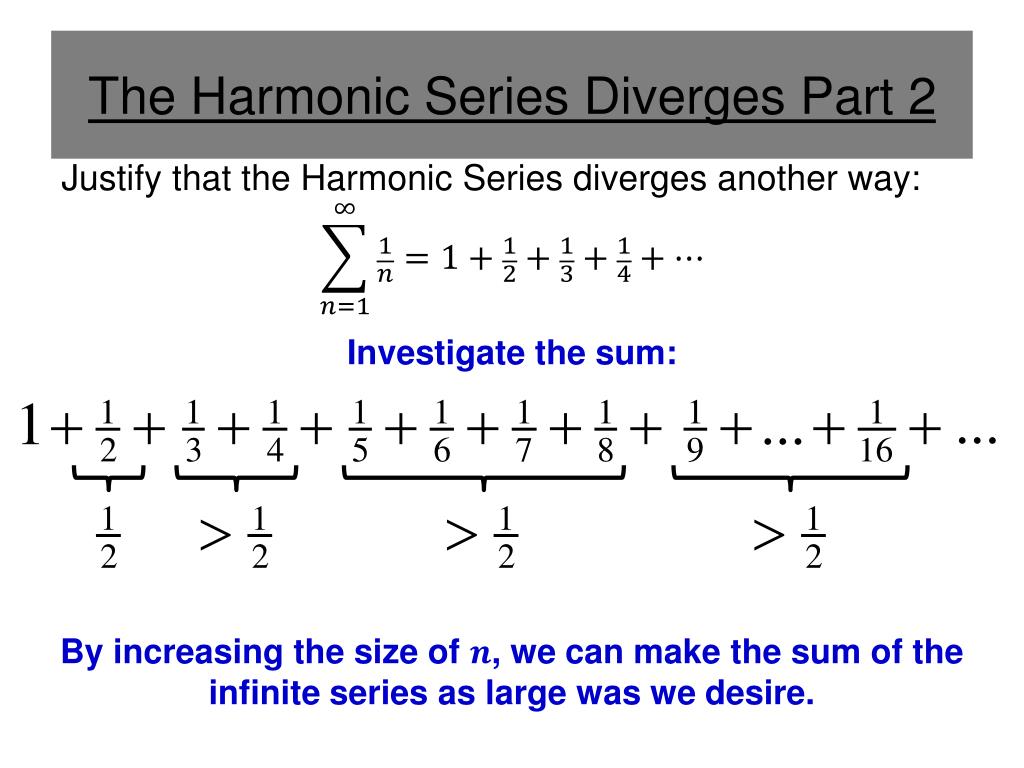 The Harmonic Series Diverges Part 2

Justify that the Harmonic Series diverges another way:

$\sum_{n=1}^{\infty} \frac{1}{n} = 1 + \frac{1}{2} + \frac{1}{3} + \frac{1}{4} + \cdots$

Investigate the sum:

$1 + \frac{1}{2} + \frac{1}{3} + \frac{1}{4} + \frac{1}{5} + \frac{1}{6} + \frac{1}{7} + \frac{1}{8} + \frac{1}{9} + ... + \frac{1}{16} + ...$

$\frac{1}{2}$ $> \frac{1}{2}$ $> \frac{1}{2}$ $> \frac{1}{2}$

By increasing the size of $n$, we can make the sum of the infinite series as large was we desire.